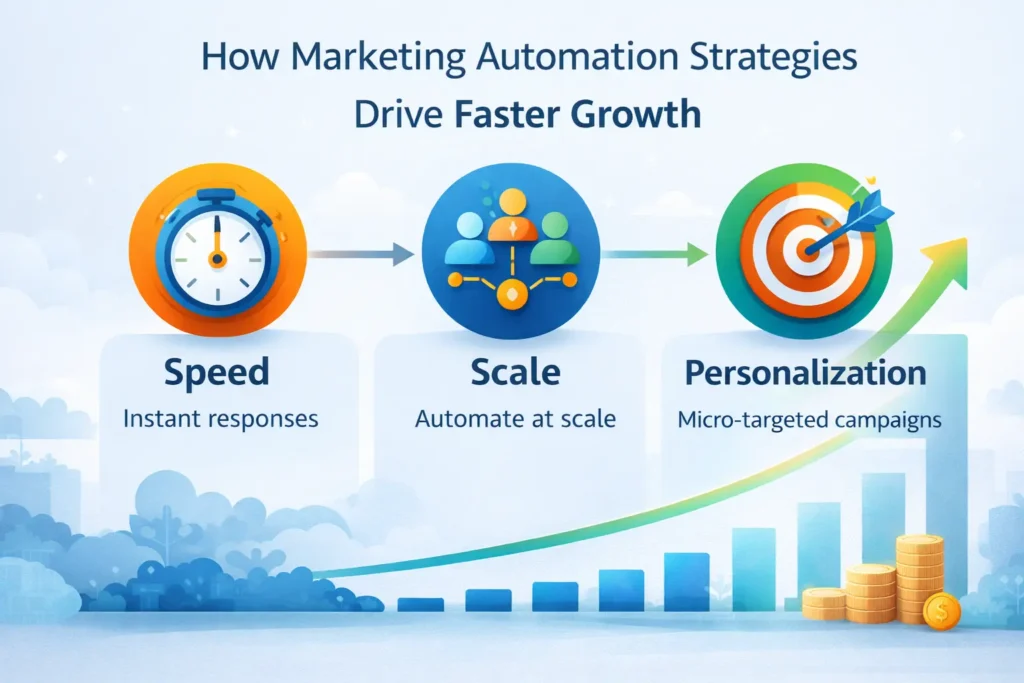 How Marketing Automation Strategies Drive Faster Growth

Speed
Instant responses

Scale
Automate at scale

Personalization
Micro-targeted campaigns